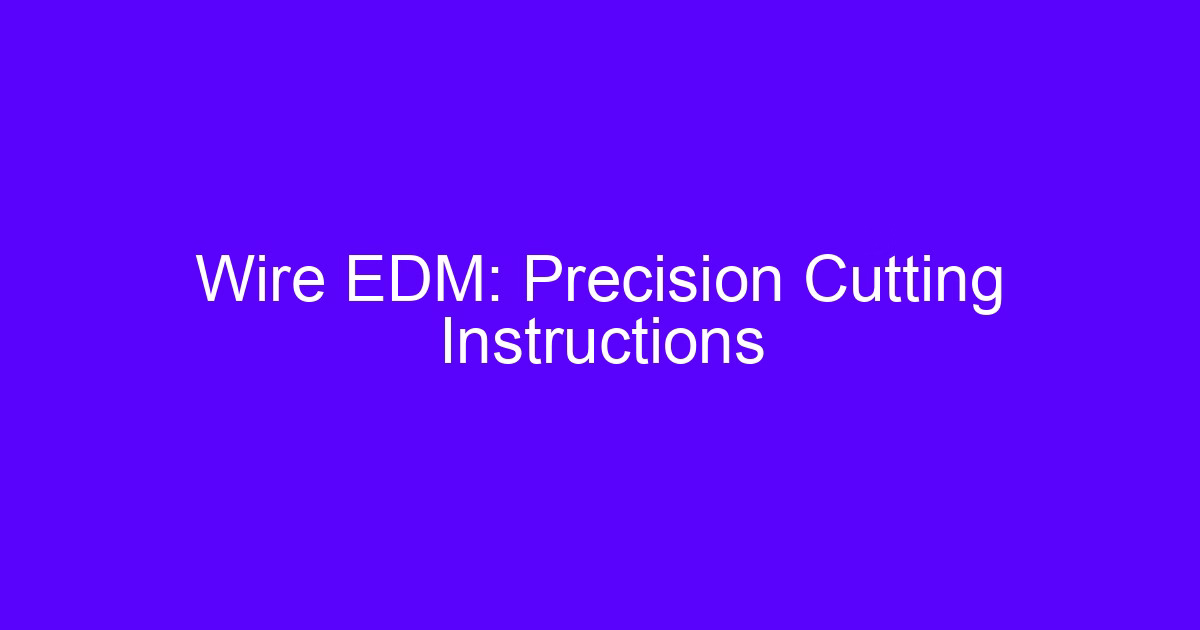 Wire EDM: Precision Cutting Instructions